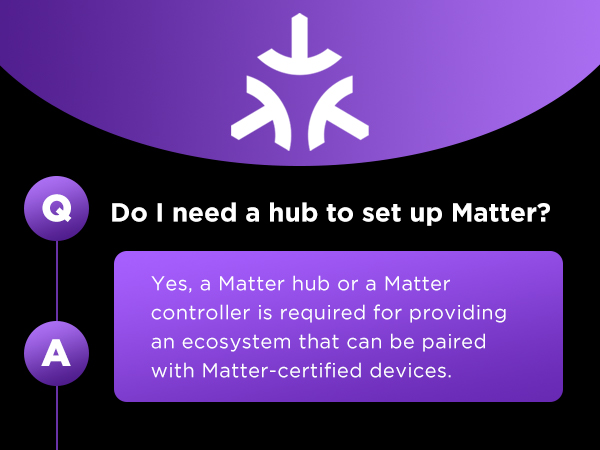 Q

Do I need a hub to set up Matter?

A

Yes, a Matter hub or a Matter controller is required for providing an ecosystem that can be paired with Matter-certified devices.